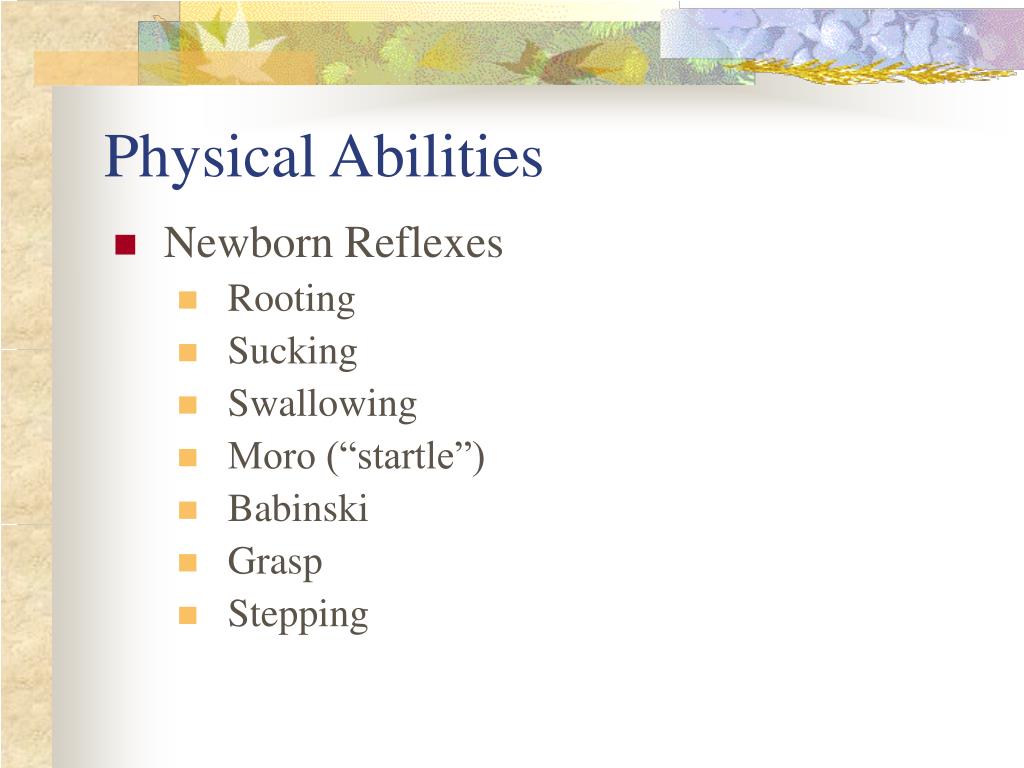 Physical Abilities

- Newborn Reflexes
  - Rooting
  - Sucking
  - Swallowing
  - Moro (“startle”)
  - Babinski
  - Grasp
  - Stepping